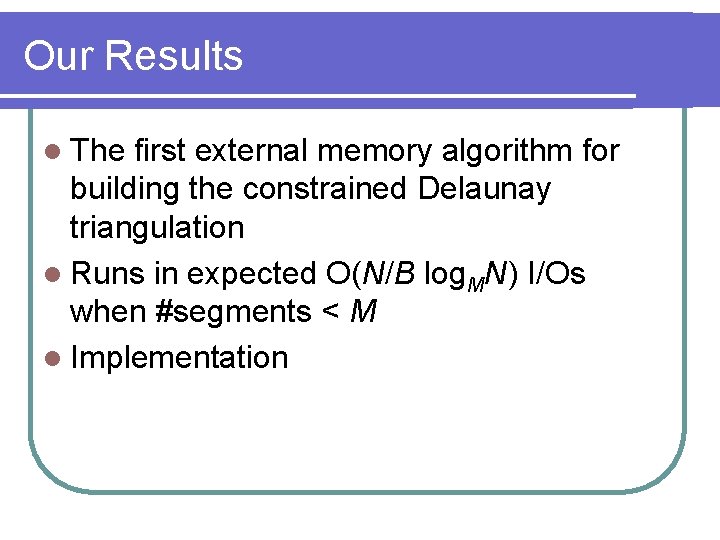 Our Results

- The first external memory algorithm for building the constrained Delaunay triangulation
- Runs in expected $O(N/B \log_M N)$ I/Os when #segments < $M$
- Implementation